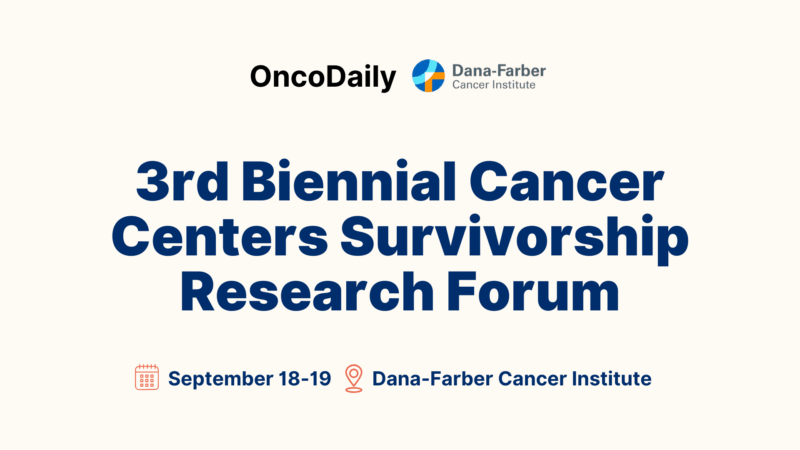 OncoDaily Dana-Farber Cancer Institute

3rd Biennial Cancer Centers Survivorship Research Forum

September 18-19 Dana-Farber Cancer Institute